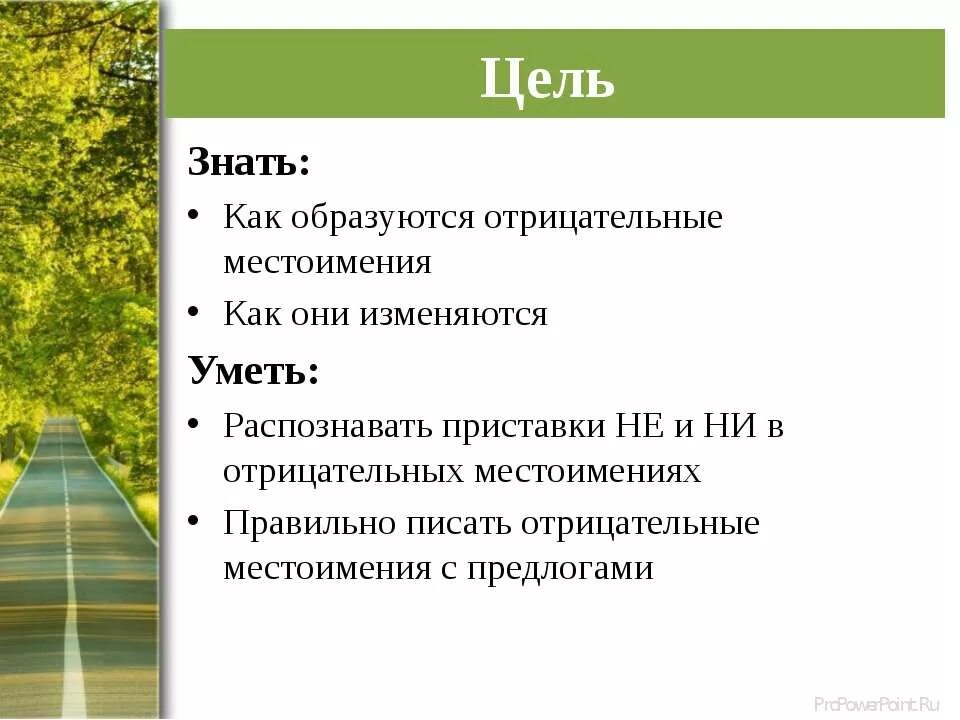 Цель

Знать:

• Как образуются отрицательные местоимения

• Как они изменяются

Уметь:

• Распознавать приставки НЕ и НИ в отрицательных местоимениях

• Правильно писать отрицательные местоимения с предлогами

ProPowerPoint.Ru